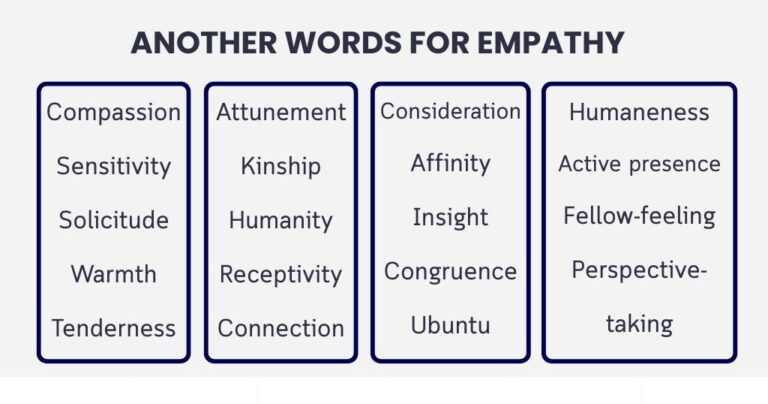 ANOTHER WORDS FOR EMPATHY

Compassion
Sensitivity
Solicitude
Warmth
Tenderness

Attunement
Kinship
Humanity
Receptivity
Connection

Consideration
Affinity
Insight
Congruence
Ubuntu

Humaneness
Active presence
Fellow-feeling
Perspective-taking